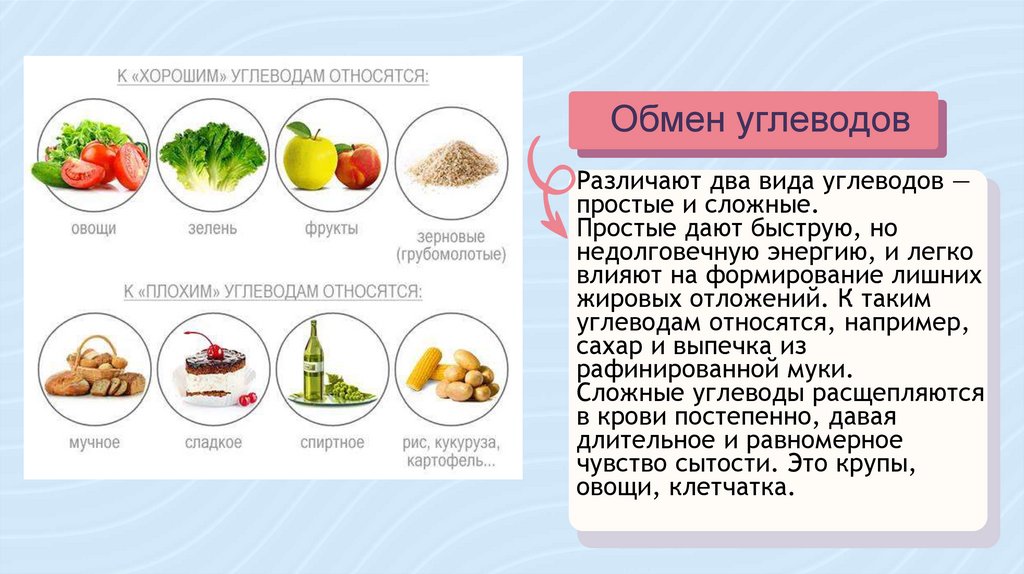 К «ХОРОШИМ» УГЛЕВОДАМ ОТНОСЯТСЯ:

овощи

зелень

фрукты

зерновые (грубомолотые)

К «ПЛОХИМ» УГЛЕВОДАМ ОТНОСЯТСЯ:

мучное

сладкое

спиртное

рис, кукуруза, картофель...

Обмен углеводов

Различают два вида углеводов — простые и сложные.
Простые дают быструю, но недолговечную энергию, и легко влияют на формирование лишних жировых отложений. К таким углеводам относятся, например, сахар и выпечка из рафинированной муки.
Сложные углеводы расщепляются в крови постепенно, давая длительное и равномерное чувство сытости. Это крупы, овощи, клетчатка.